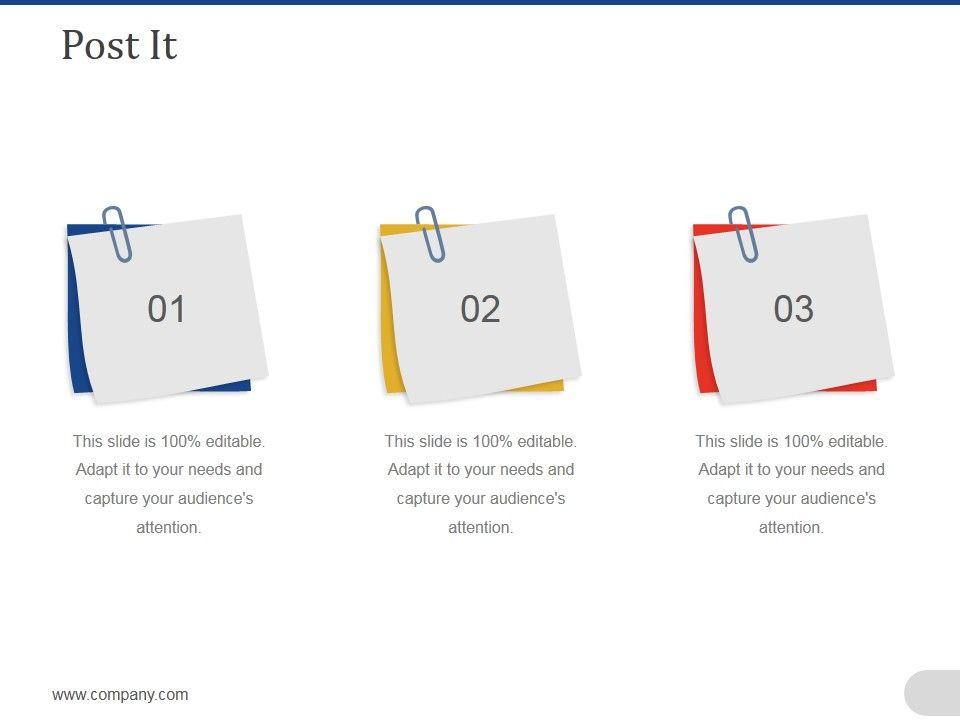 Post It

01

This slide is 100% editable. Adapt it to your needs and capture your audience's attention.

02

This slide is 100% editable. Adapt it to your needs and capture your audience's attention.

03

This slide is 100% editable. Adapt it to your needs and capture your audience's attention.

www.company.com